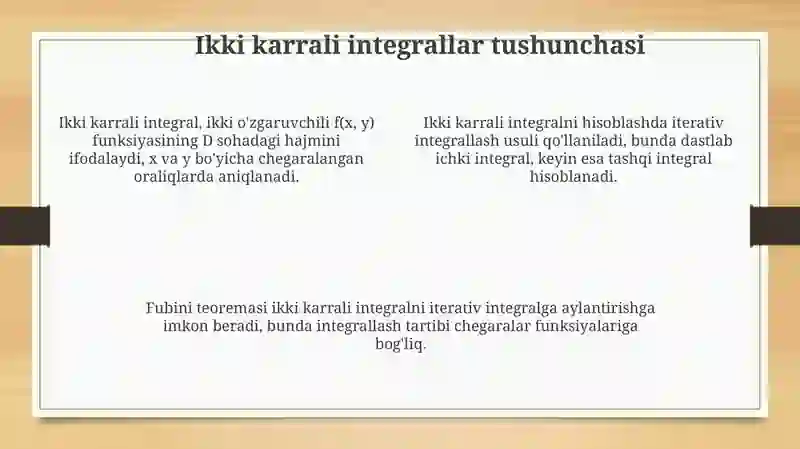 Ikki karrali integrallar tushunchasi

Ikki karrali integral, ikki o'zgaruvchili f(x, y) funksiyasining D sohadagi hajmini ifodalaydi, x va y bo'yicha chegaralangan oraliqlarda aniqlanadi.

Ikki karrali integralni hisoblashda iterativ integrallash usuli qo'llaniladi, bunda dastlab ichki integral, keyin esa tashqi integral hisoblanadi.

Fubini teoremasi ikki karrali integralni iterativ integralga aylantirishga imkon beradi, bunda integrallash tartibi chegaralar funksiyalariga bog'liq.